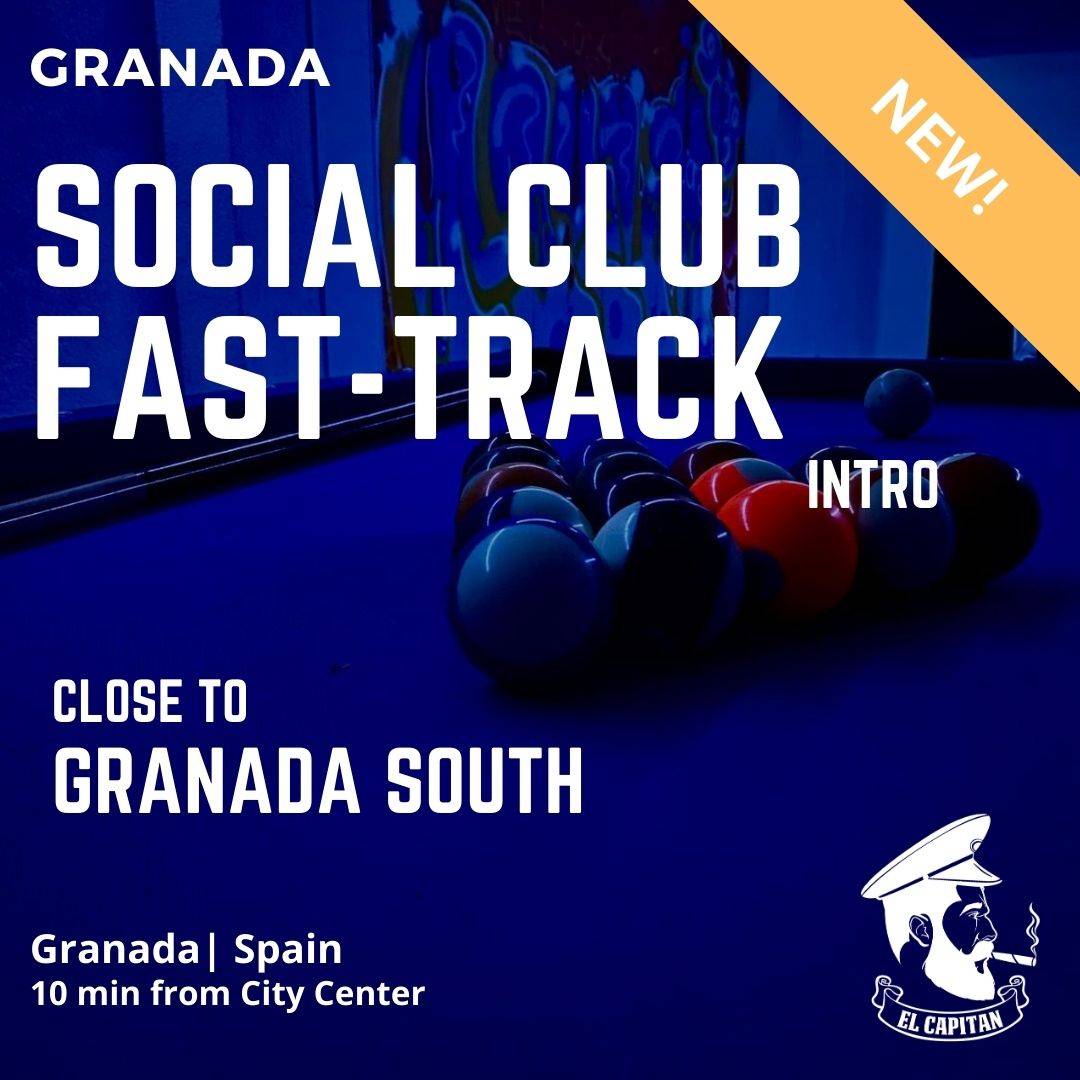 GRANADA

NEW!

SOCIAL CLUB FAST-TRACK

INTRO

CLOSE TO
GRANADA SOUTH

Granada| Spain
10 min from City Center

EL CAPITAN